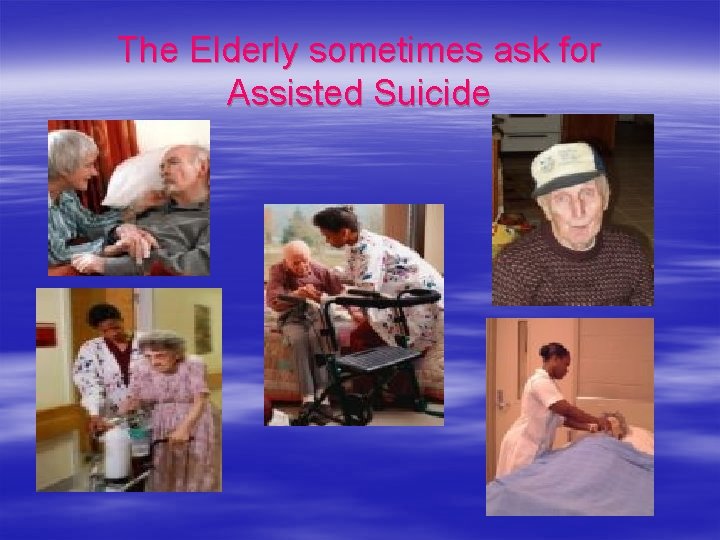 The Elderly sometimes ask for Assisted Suicide